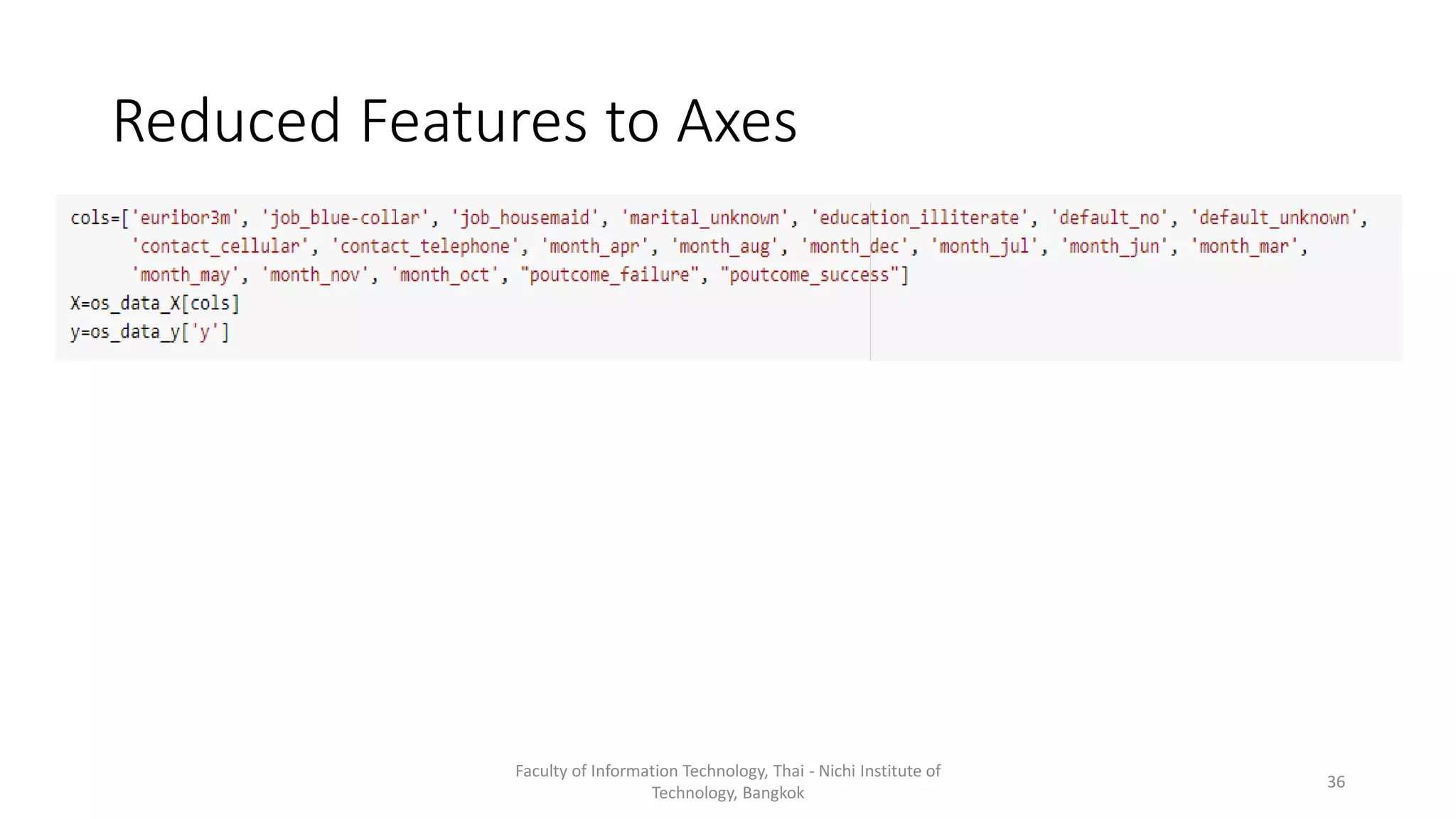 Reduced Features to Axes

cols=['euribor3m', 'job_blue-collar', 'job_housemaid', 'marital_unknown', 'education_illiterate', 'default_no', 'default_unknown',
      'contact_cellular', 'contact_telephone', 'month_apr', 'month_aug', 'month_dec', 'month_jul', 'month_jun', 'month_mar',
      'month_may', 'month_nov', 'month_oct', "poutcome_failure", "poutcome_success"]
X=os_data_X[cols]
y=os_data_y['y']

Faculty of Information Technology, Thai - Nichi Institute of Technology, Bangkok

36